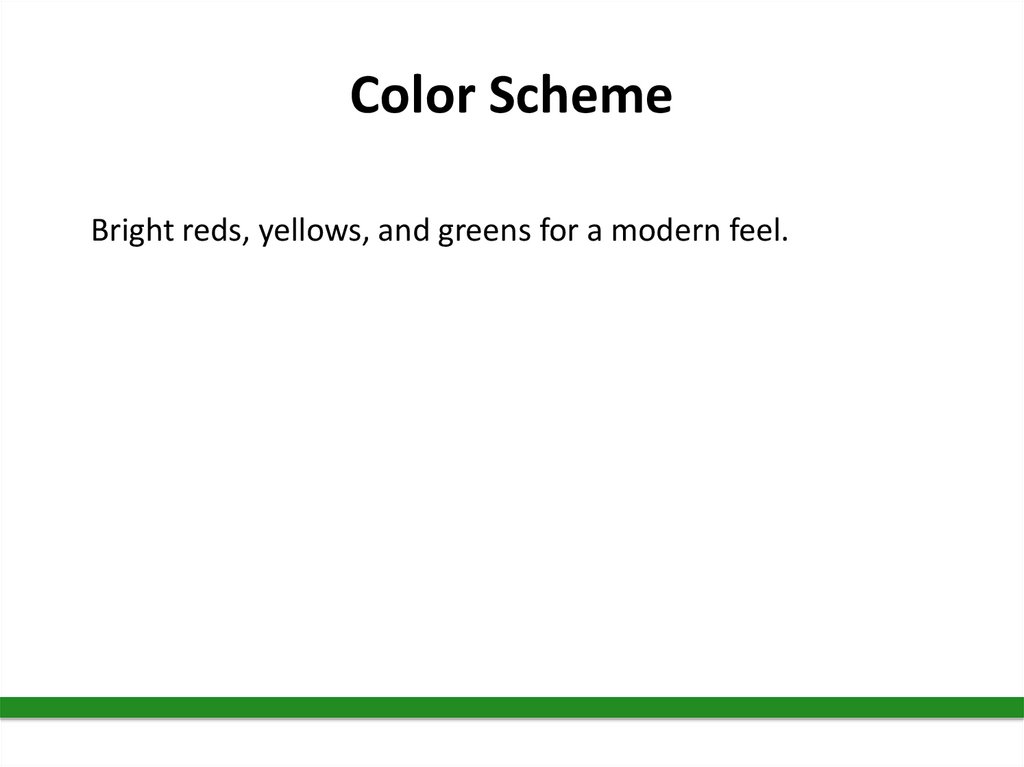 Color Scheme

Bright reds, yellows, and greens for a modern feel.